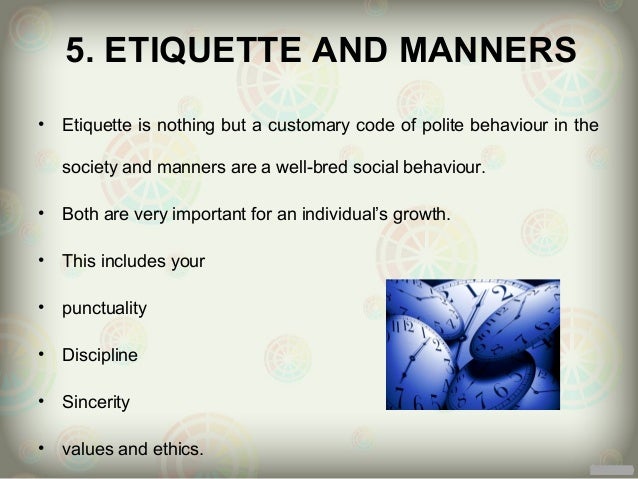 5. ETIQUETTE AND MANNERS

• Etiquette is nothing but a customary code of polite behaviour in the society and manners are a well-bred social behaviour.

• Both are very important for an individual's growth.

• This includes your

• punctuality

• Discipline

• Sincerity

• values and ethics.